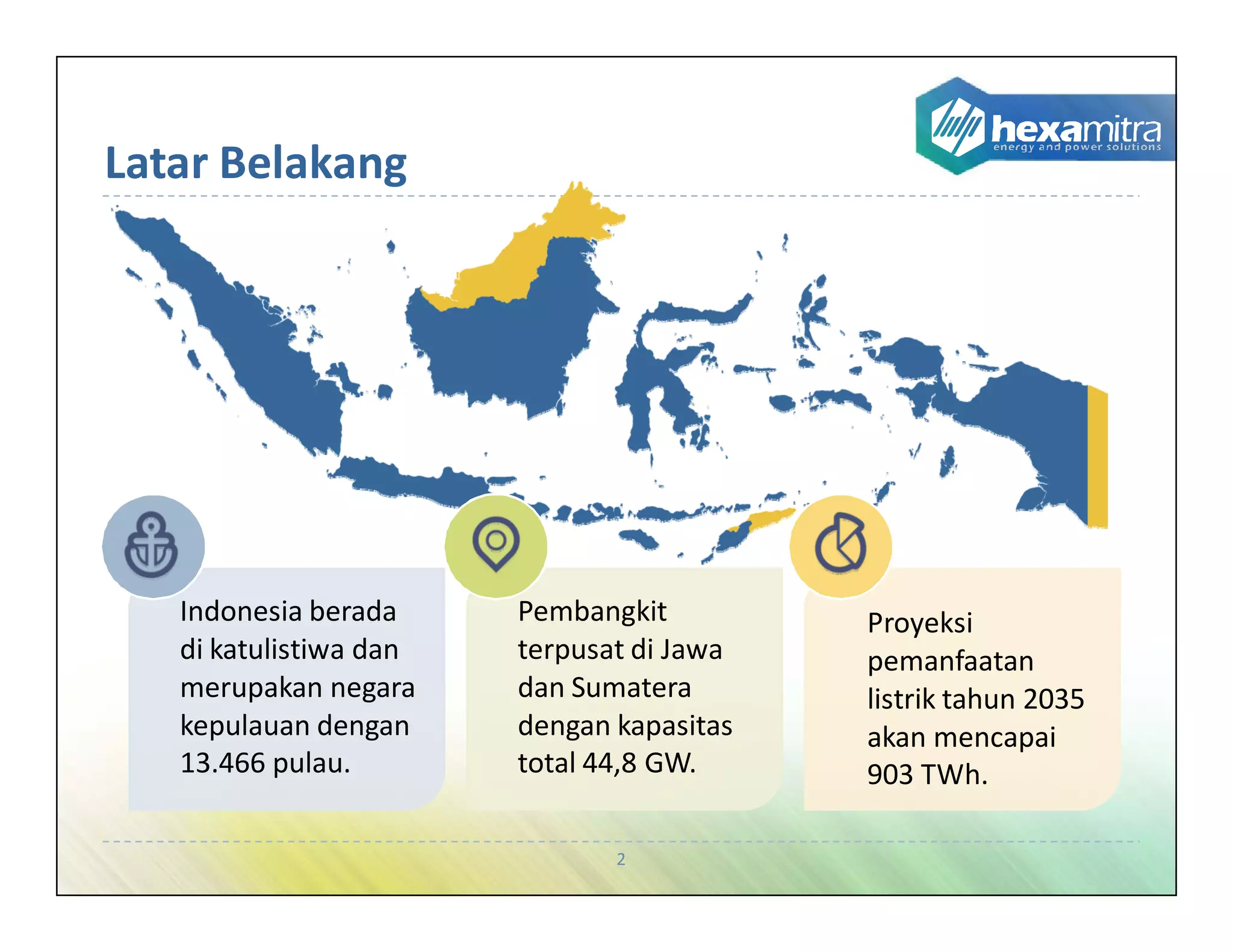 hexamitra
energy and power solutions

Latar Belakang

Indonesia berada di katulistiwa dan merupakan negara kepulauan dengan 13.466 pulau.

Pembangkit terpusat di Jawa dan Sumatera dengan kapasitas total 44,8 GW.

Proyeksi pemanfaatan listrik tahun 2035 akan mencapai 903 TWh.

2